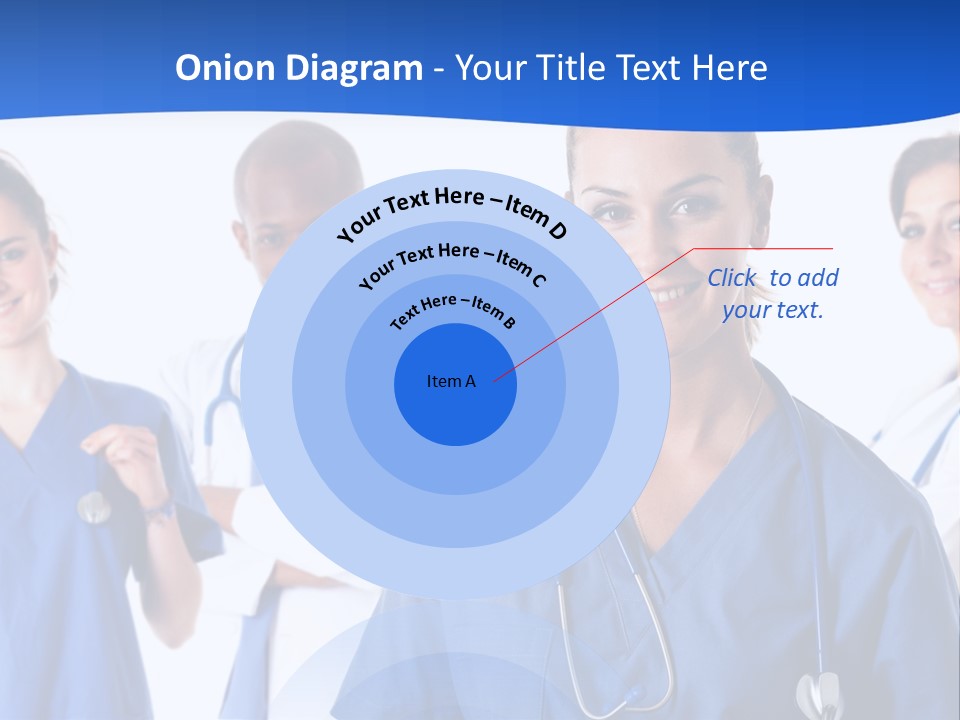 Onion Diagram - Your Title Text Here

Your Text Here – Item D

Your Text Here – Item C

Text Here – Item B

Item A

Click to add your text.